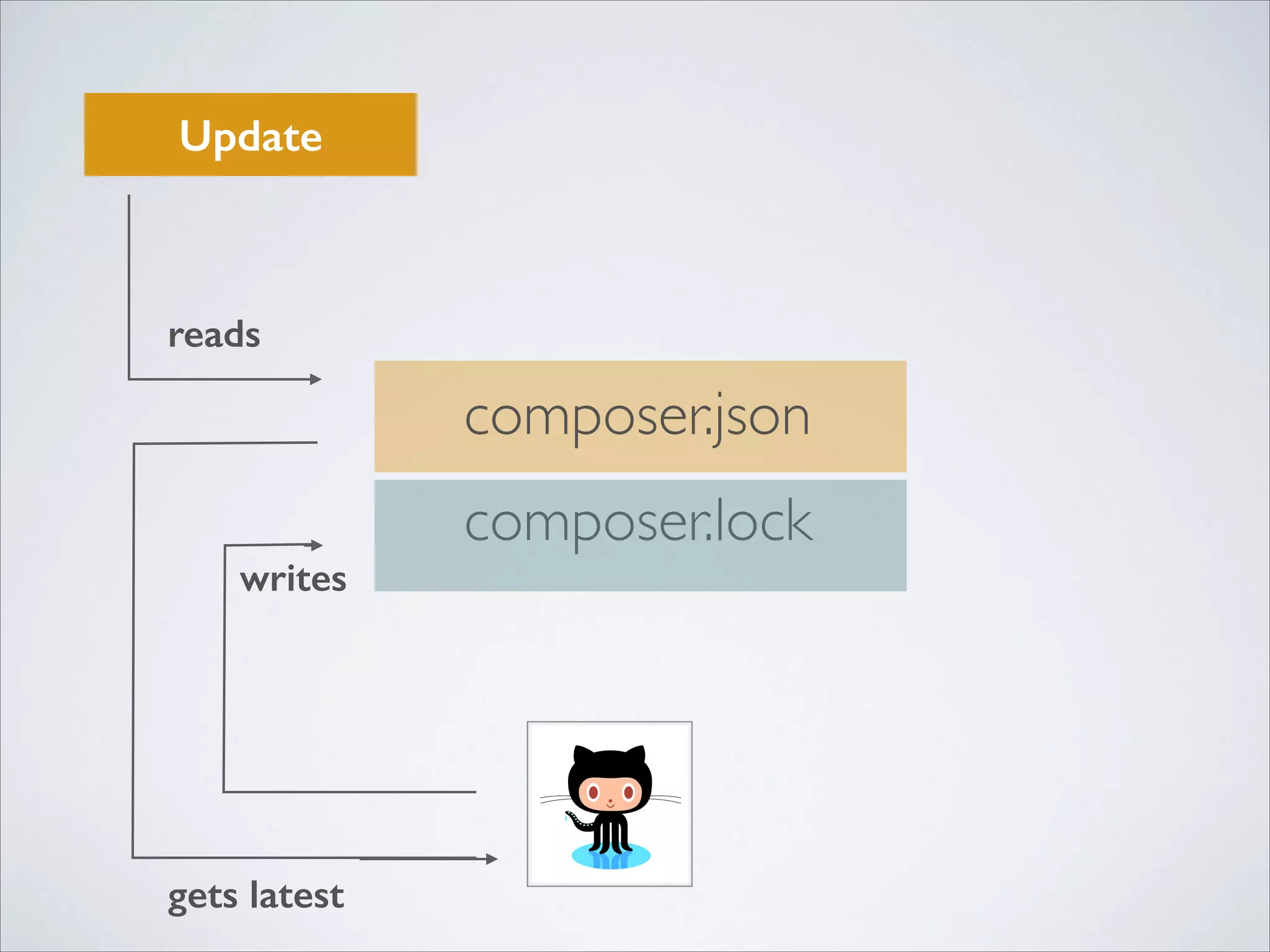 Update

reads

composer.json

composer.lock

writes

gets latest